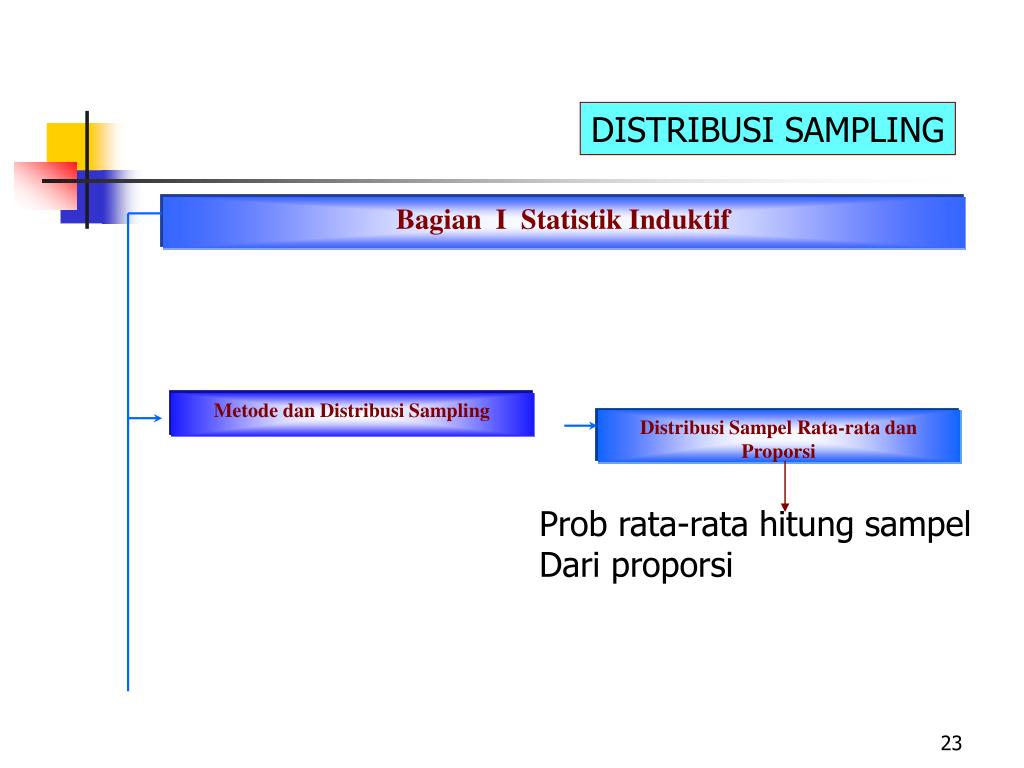 DISTRIBUSI SAMPLING

Bagian I Statistik Induktif

Metode dan Distribusi Sampling

Distribusi Sampel Rata-rata dan Proporsi

Prob rata-rata hitung sampel
Dari proporsi

23